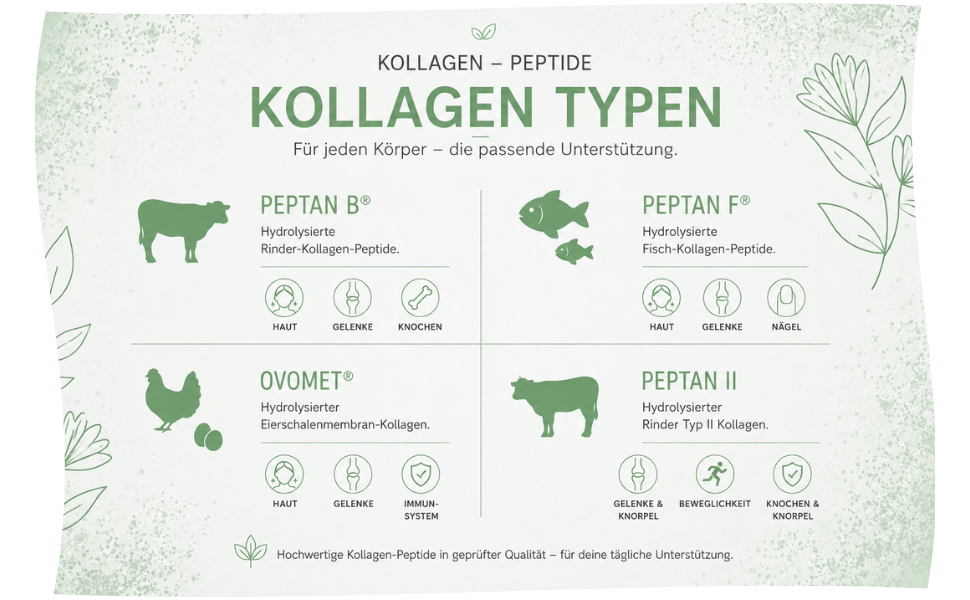 KOLLAGEN – PEPTIDE

KOLLAGEN TYPEN

Für jeden Körper – die passende Unterstützung.

PEPTAN B®

Hydrolysierte Rinder-Kollagen-Peptide.

HAUT GELENKE KNOCHEN

PEPTAN F®

Hydrolysierte Fisch-Kollagen-Peptide.

HAUT GELENKE NÄGEL

OVOMET®

Hydrolysierter Eierschalenmembran-Kollagen.

HAUT GELENKE IMMUN-SYSTEM

PEPTAN II

Hydrolysierter Rinder Typ II Kollagen.

GELENKE & KNORPEL BEWEGLICHKEIT KNOCHEN & KNORPEL

Hochwertige Kollagen-Peptide in geprüfter Qualität – für deine tägliche Unterstützung.